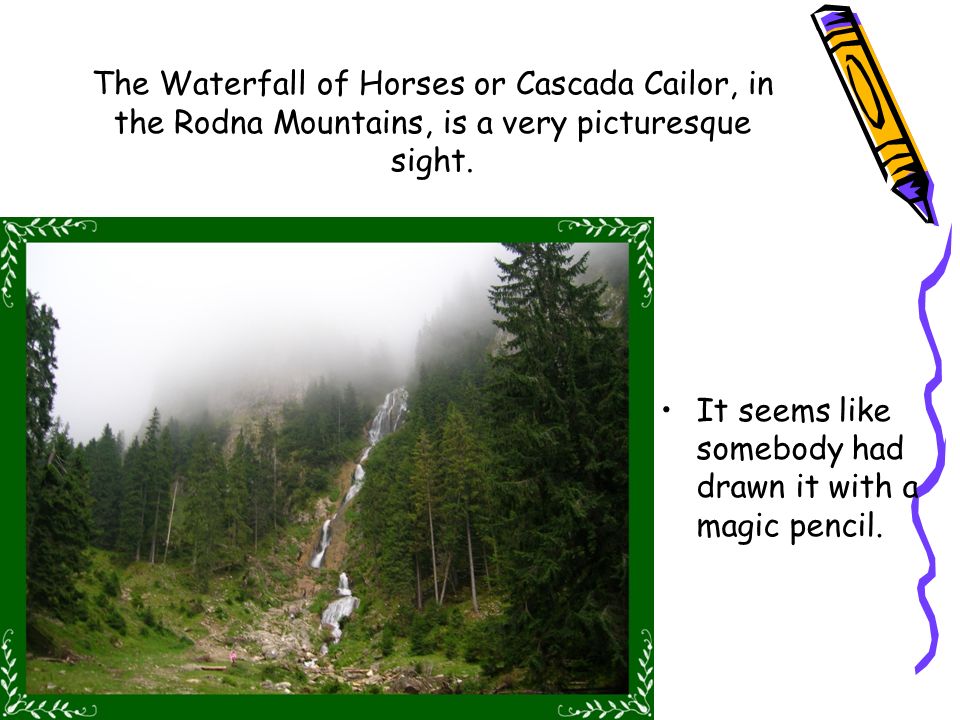 The Waterfall of Horses or Cascada Cailor, in the Rodna Mountains, is a very picturesque sight.

• It seems like somebody had drawn it with a magic pencil.